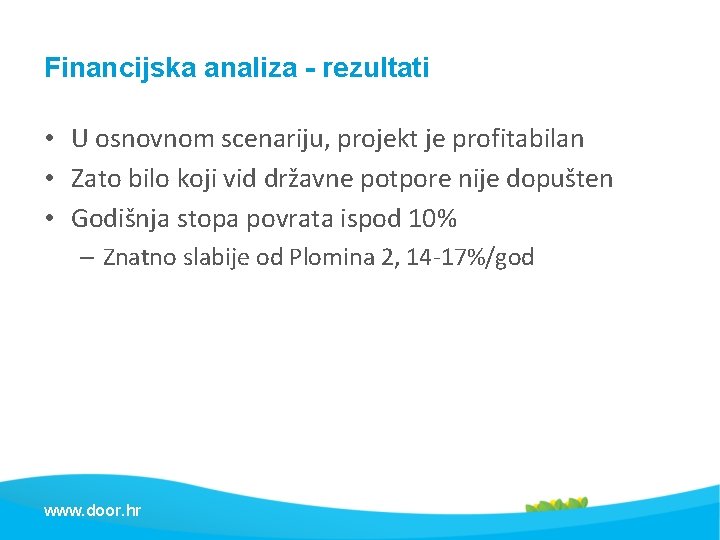 Financijska analiza - rezultati

• U osnovnom scenariju, projekt je profitabilan
• Zato bilo koji vid državne potpore nije dopušten
• Godišnja stopa povrata ispod 10%
– Znatno slabije od Plomina 2, 14-17%/god

www.door.hr